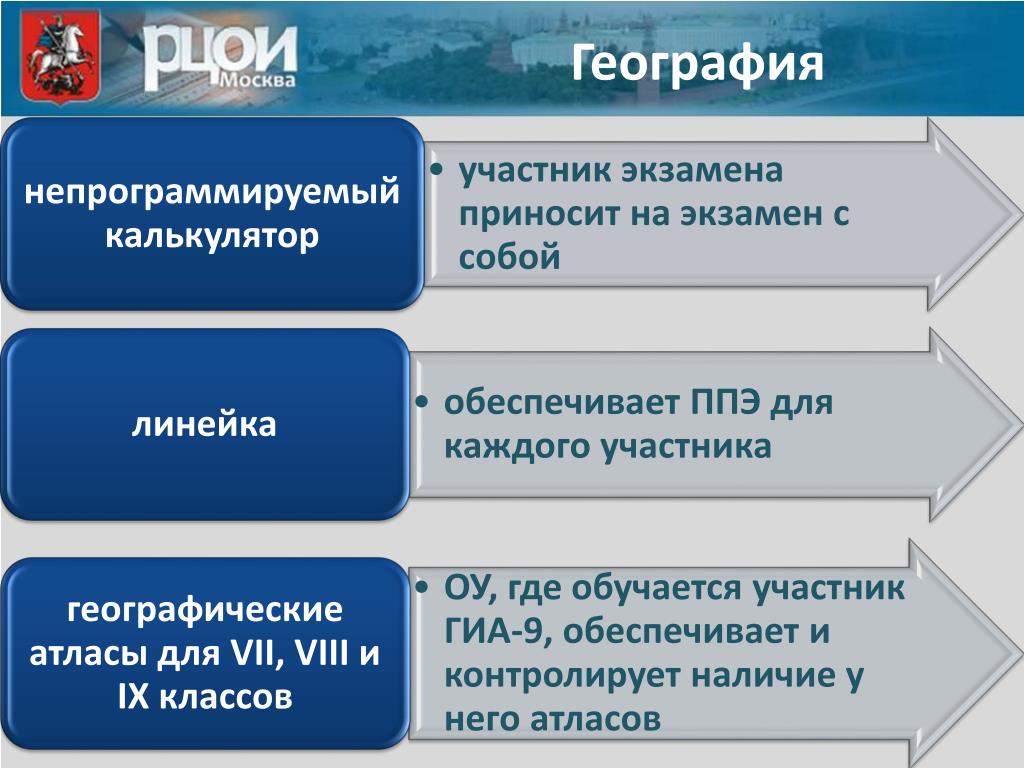 РЦОИ Москва

География

непрограммируемый калькулятор

• участник экзамена приносит на экзамен с собой

линейка

• обеспечивает ППЭ для каждого участника

географические атласы для VII, VIII и IX классов

• ОУ, где обучается участник ГИА-9, обеспечивает и контролирует наличие у него атласов